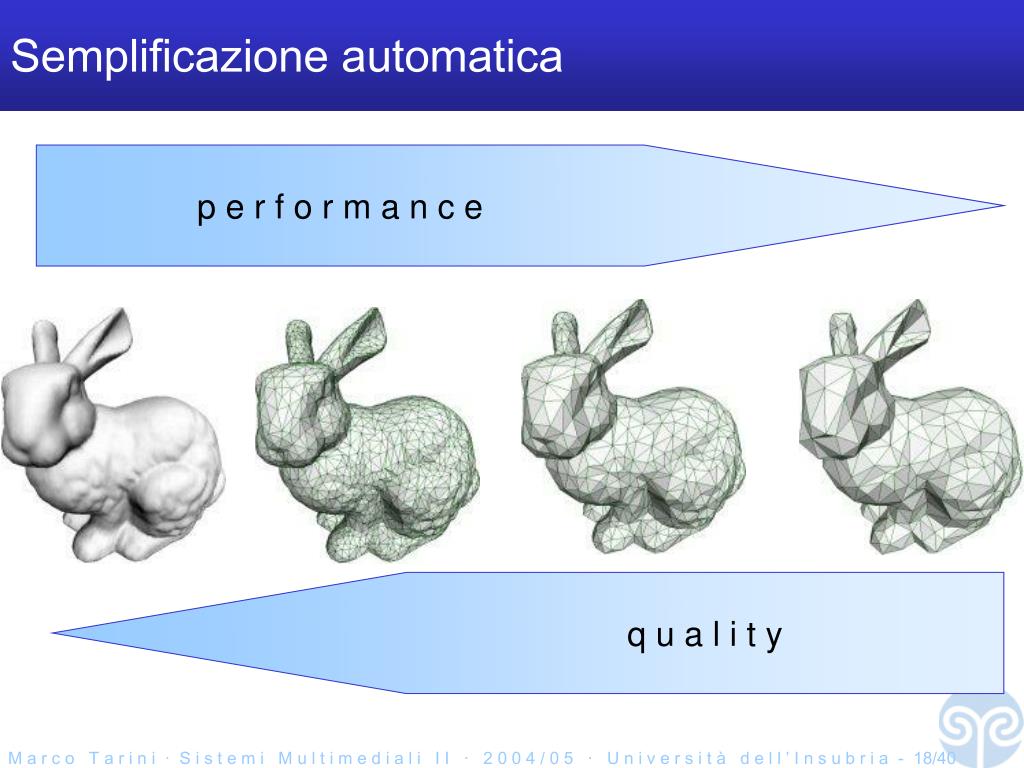 Semplificazione automatica

performance

quality

Marco Tarini · Sistemi Multimediali II · 2004/05 · Università dell'Insubria - 18/40